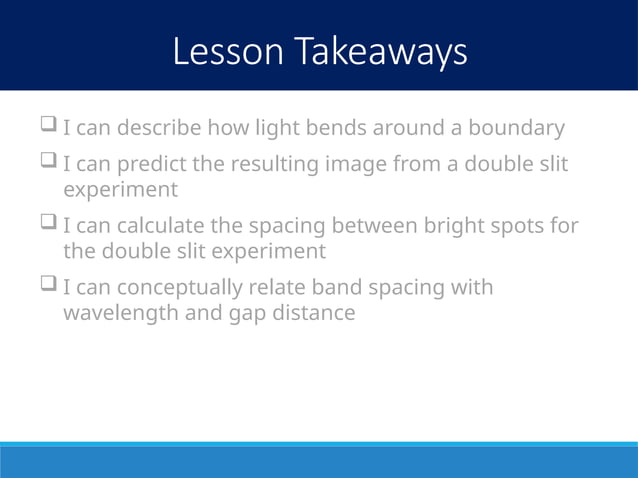 Lesson Takeaways

❑ I can describe how light bends around a boundary

❑ I can predict the resulting image from a double slit experiment

❑ I can calculate the spacing between bright spots for the double slit experiment

❑ I can conceptually relate band spacing with wavelength and gap distance